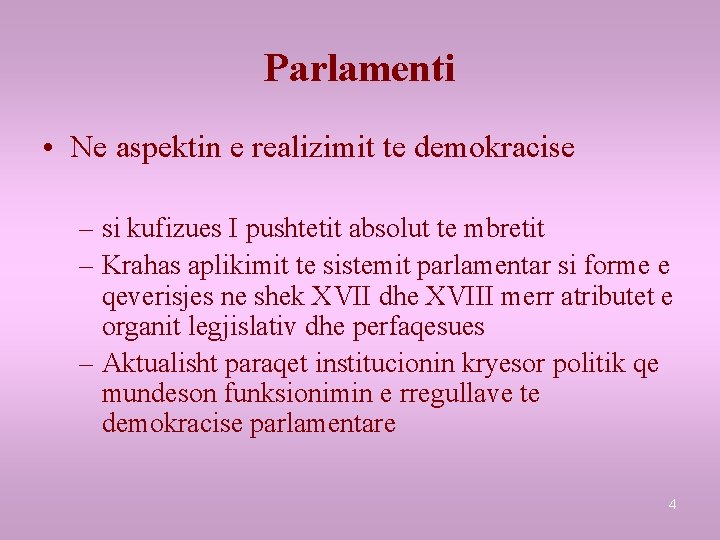 Parlamenti

• Ne aspektin e realizimit te demokracise

– si kufizues I pushtetit absolut te mbretit
– Krahas aplikimit te sistemit parlamentar si forme e qeverisjes ne shek XVII dhe XVIII merr atributet e organit legjislativ dhe perfaqesues
– Aktualisht paraqet institucionin kryesor politik qe mundeson funksionimin e rregullave te demokracise parlamentare

4